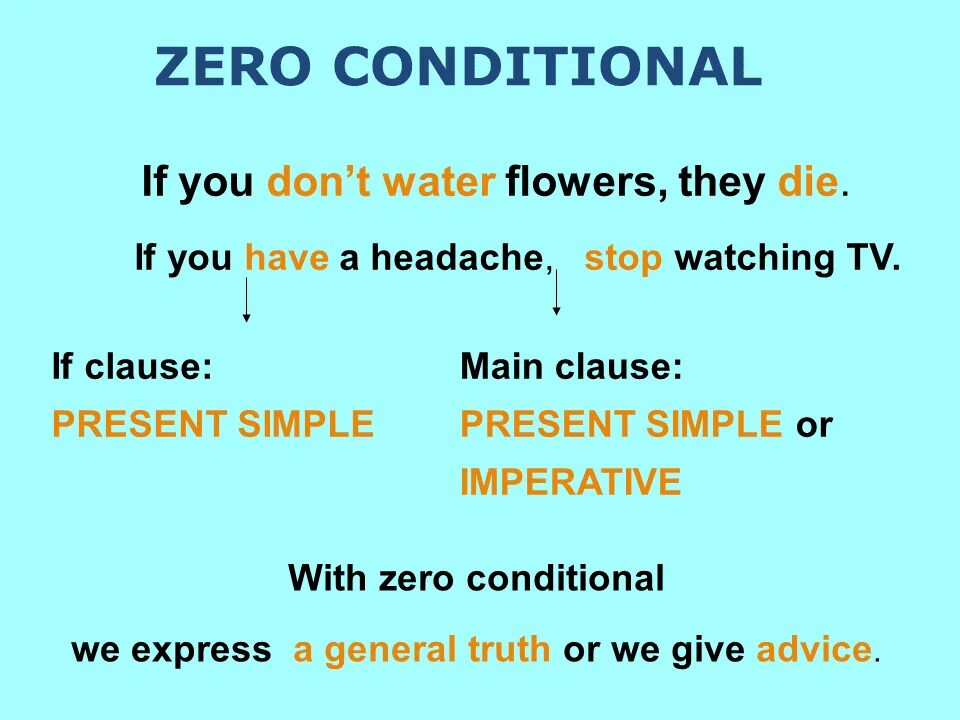 ZERO CONDITIONAL

If you don't water flowers, they die.

If you have a headache, stop watching TV.

If clause:
PRESENT SIMPLE

Main clause:
PRESENT SIMPLE or
IMPERATIVE

With zero conditional
we express a general truth or we give advice.